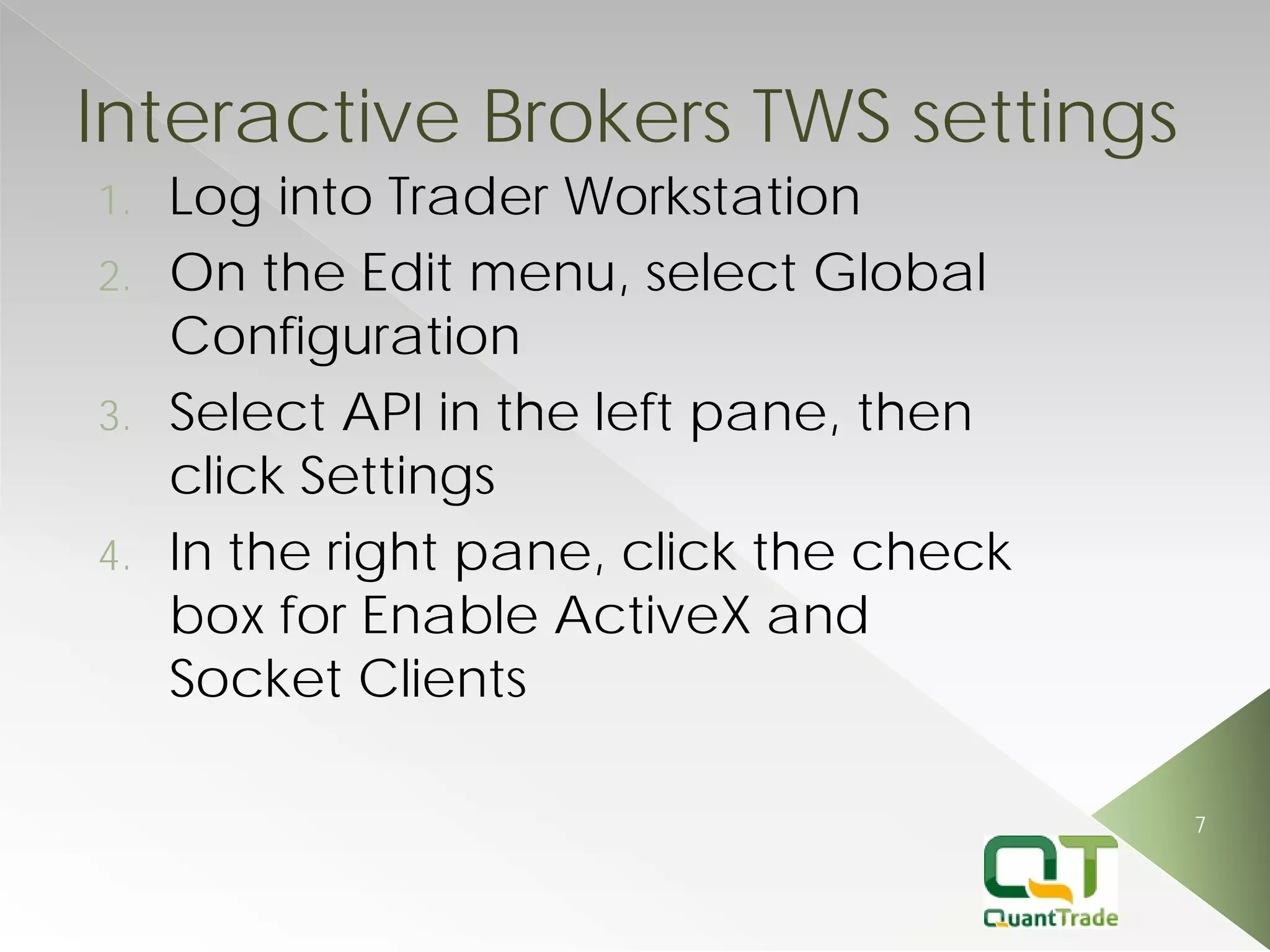 Interactive Brokers TWS settings

1. Log into Trader Workstation
2. On the Edit menu, select Global Configuration
3. Select API in the left pane, then click Settings
4. In the right pane, click the check box for Enable ActiveX and Socket Clients

7

QT
QuantTrade